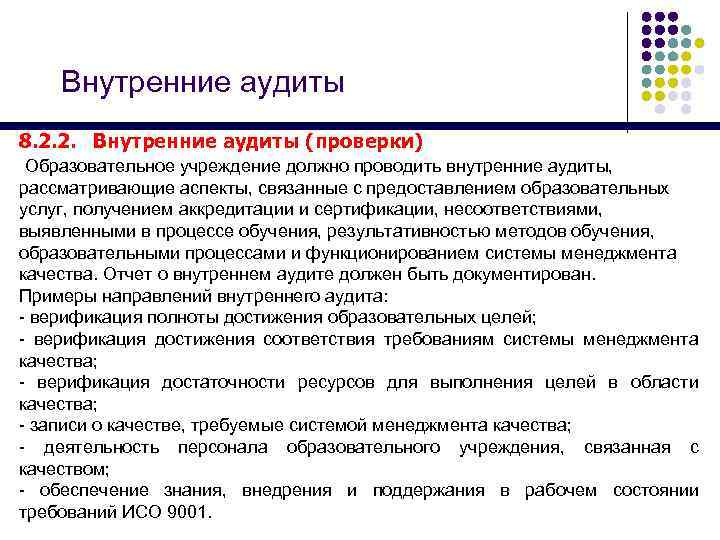 Внутренние аудиты

8.2.2. Внутренние аудиты (проверки)

Образовательное учреждение должно проводить внутренние аудиты, рассматривающие аспекты, связанные с предоставлением образовательных услуг, получением аккредитации и сертификации, несоответствиями, выявленными в процессе обучения, результативностью методов обучения, образовательными процессами и функционированием системы менеджмента качества. Отчет о внутреннем аудите должен быть документирован.
Примеры направлений внутреннего аудита:
- верификация полноты достижения образовательных целей;
- верификация достижения соответствия требованиям системы менеджмента качества;
- верификация достаточности ресурсов для выполнения целей в области качества;
- записи о качестве, требуемые системой менеджмента качества;
- деятельность персонала образовательного учреждения, связанная с качеством;
- обеспечение знания, внедрения и поддержания в рабочем состоянии требований ИСО 9001.